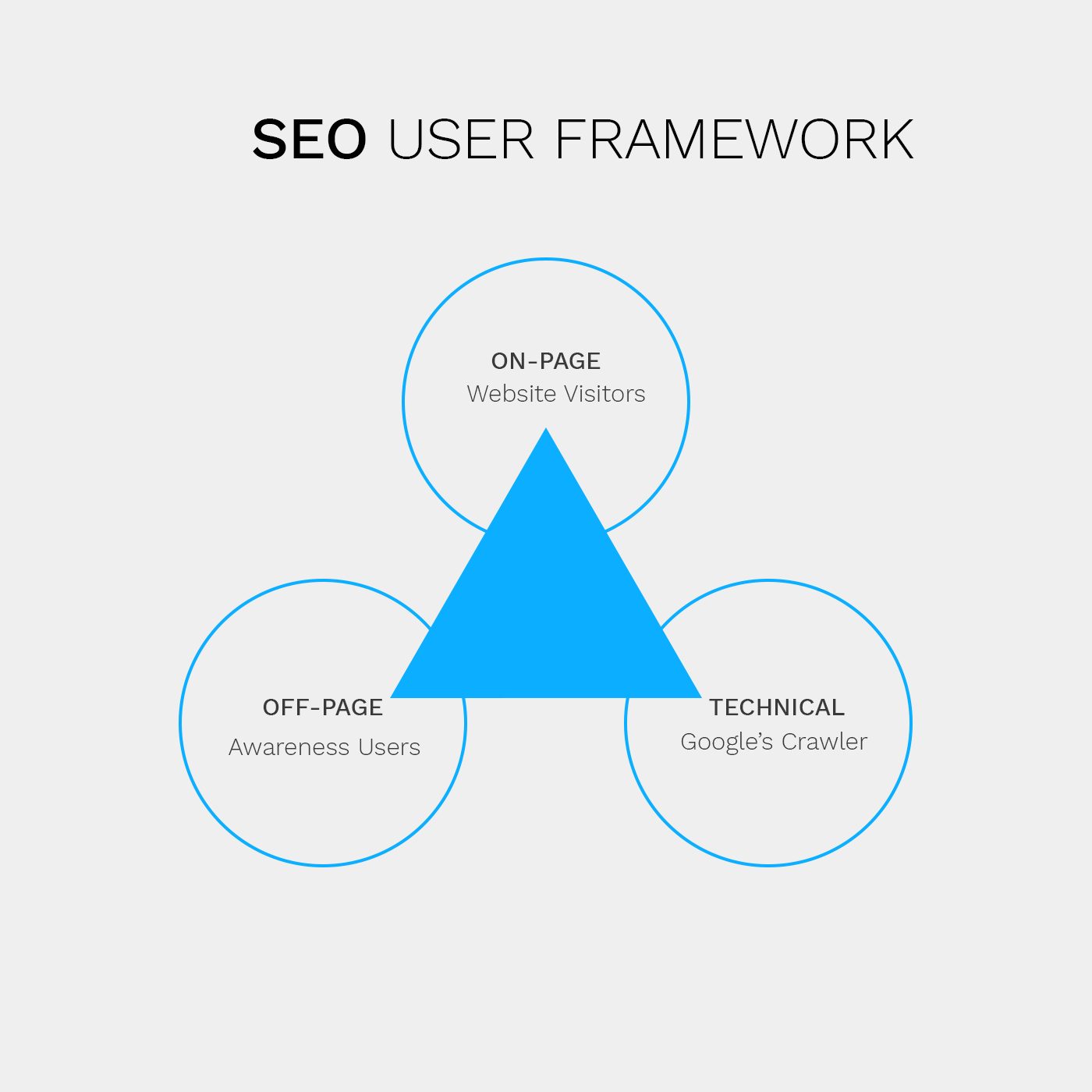 SEO USER FRAMEWORK

ON-PAGE
Website Visitors

OFF-PAGE
Awareness Users

TECHNICAL
Google's Crawler